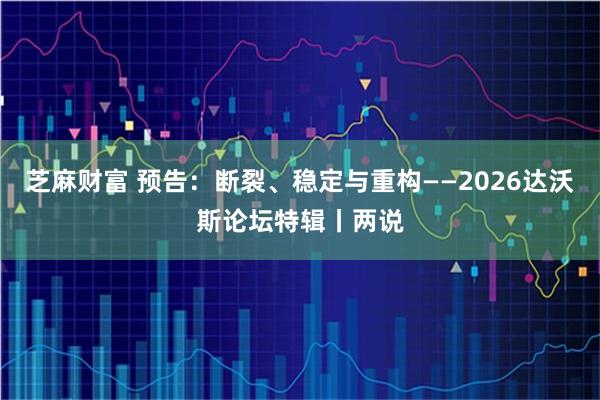 芝麻财富 预告：断裂、稳定与重构——2026达沃斯论坛特辑丨两说